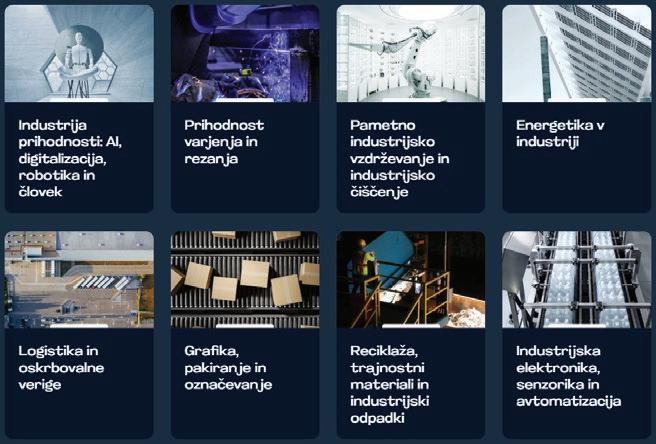 Industrija prihodnosti: AI, digitalizacija, robotika in človek

Prihodnost varjenja in rezanja

Pametno industrijsko vzdrževanje in industrijsko čiščenje

Energetika v industriji

Logistika in oskrbovalne verige

Grafika, pakiranje in označevanje

Reciklaža, trajnostni materiali in industrijski odpadki

Industrijska elektronika, senzorika in avtomatizacija